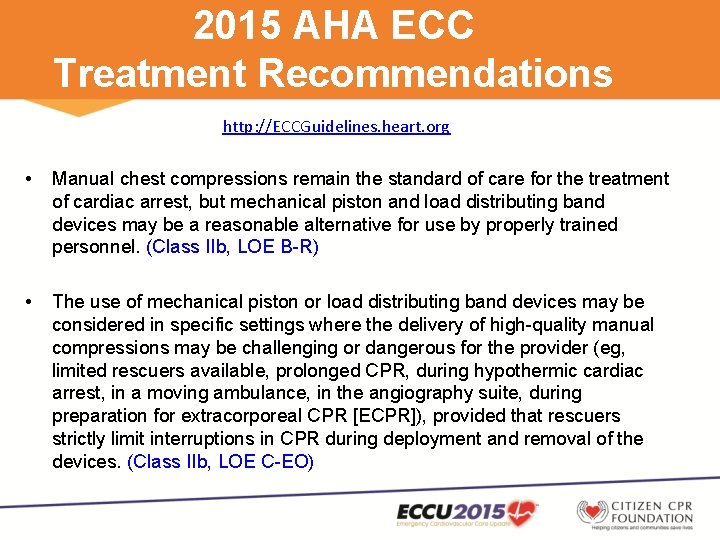 2015 AHA ECC
Treatment Recommendations

http://ECCGuidelines.heart.org

• Manual chest compressions remain the standard of care for the treatment of cardiac arrest, but mechanical piston and load distributing band devices may be a reasonable alternative for use by properly trained personnel. (Class IIb, LOE B-R)

• The use of mechanical piston or load distributing band devices may be considered in specific settings where the delivery of high-quality manual compressions may be challenging or dangerous for the provider (eg, limited rescuers available, prolonged CPR, during hypothermic cardiac arrest, in a moving ambulance, in the angiography suite, during preparation for extracorporeal CPR [ECPR]), provided that rescuers strictly limit interruptions in CPR during deployment and removal of the devices. (Class IIb, LOE C-EO)

ECCU2015
Emergency Cardiovascular Care Update

CITIZEN CPR FOUNDATION
Helping citizens and communities save lives